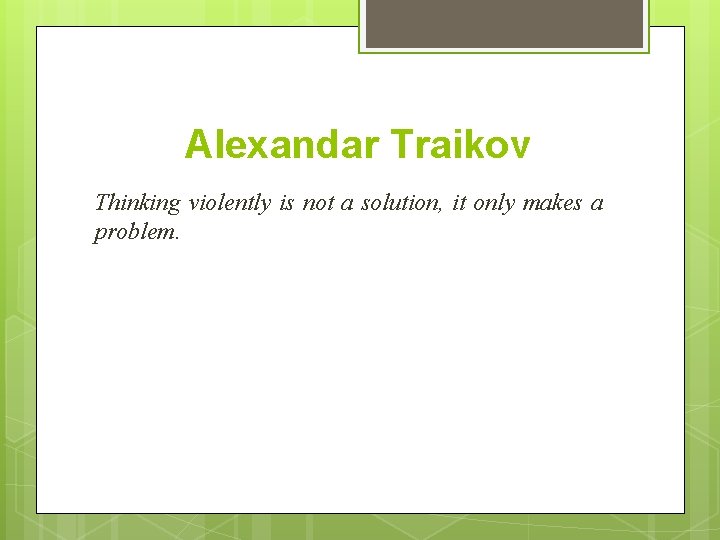 Alexandar Traikov

Thinking violently is not a solution, it only makes a problem.